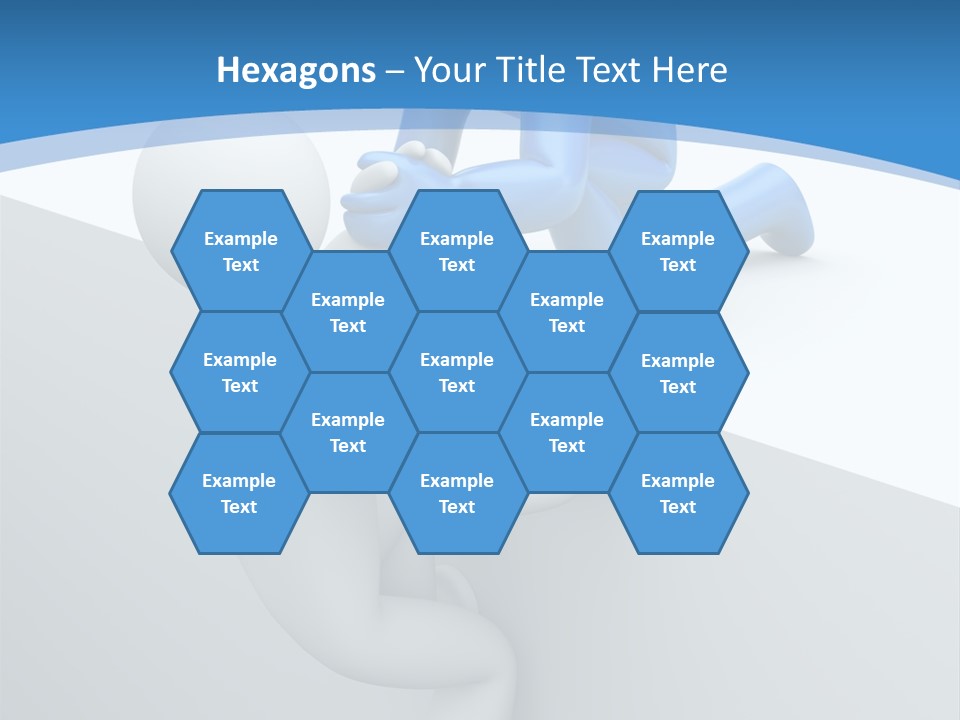 Hexagons – Your Title Text Here

Example Text

Example Text

Example Text

Example Text

Example Text

Example Text

Example Text

Example Text

Example Text

Example Text

Example Text

Example Text

Example Text